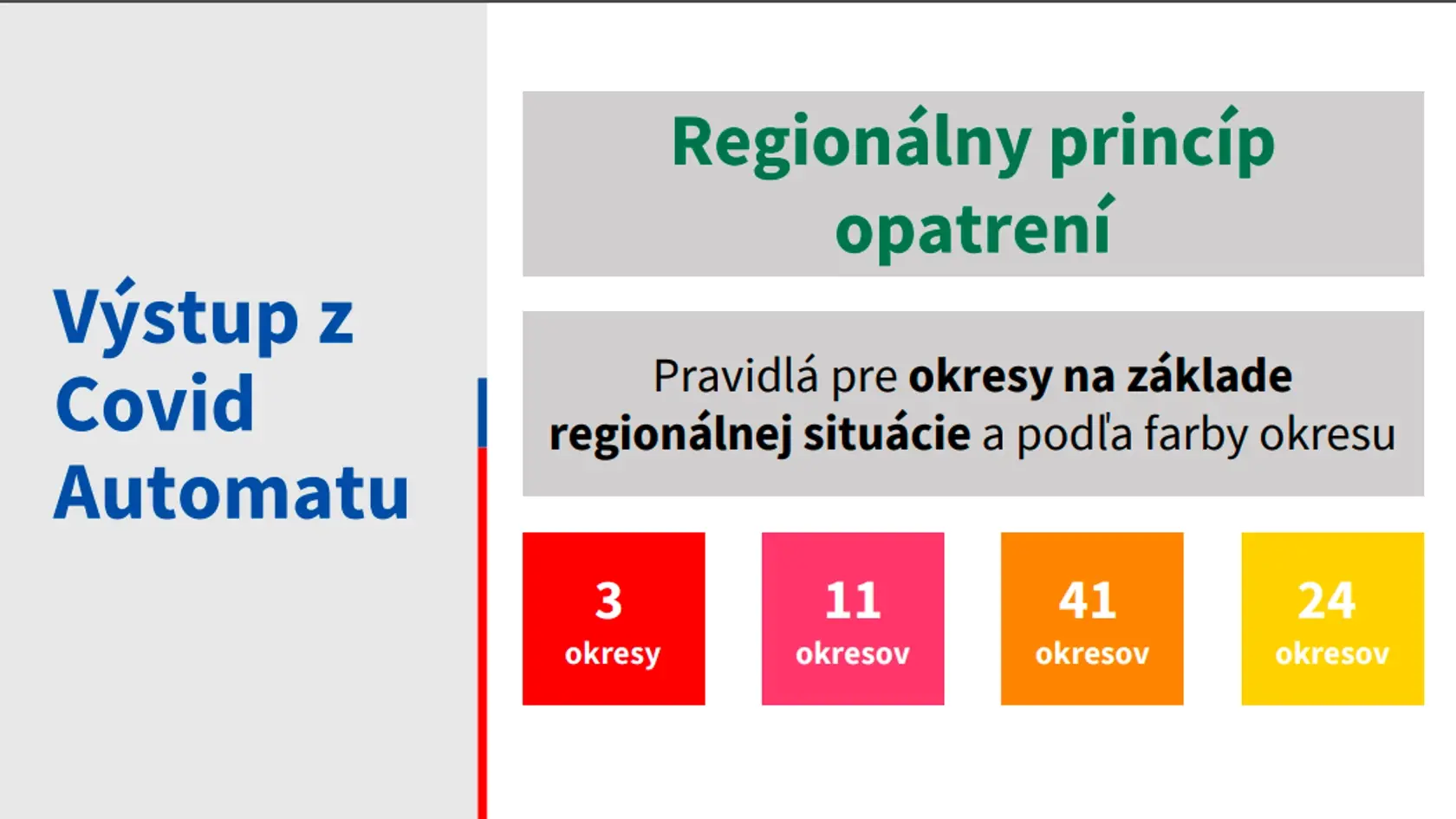 Výstup z Covid Automatu

Regionálny princíp opatrení

Pravidlá pre okresy na základe regionálnej situácie a podľa farby okresu

3 okresy

11 okresov

41 okresov

24 okresov